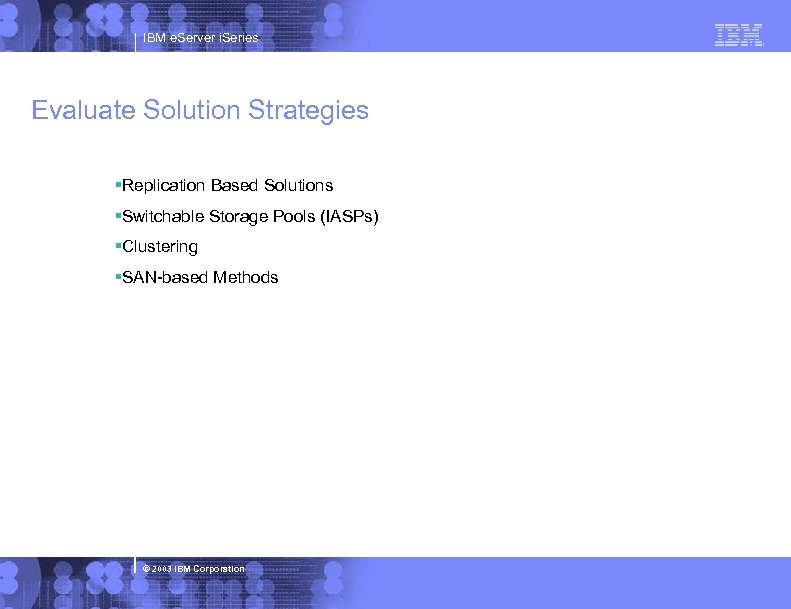 IBM eServer iSeries

IBM

Evaluate Solution Strategies

▪Replication Based Solutions

▪Switchable Storage Pools (IASPs)

▪Clustering

▪SAN-based Methods

© 2003 IBM Corporation